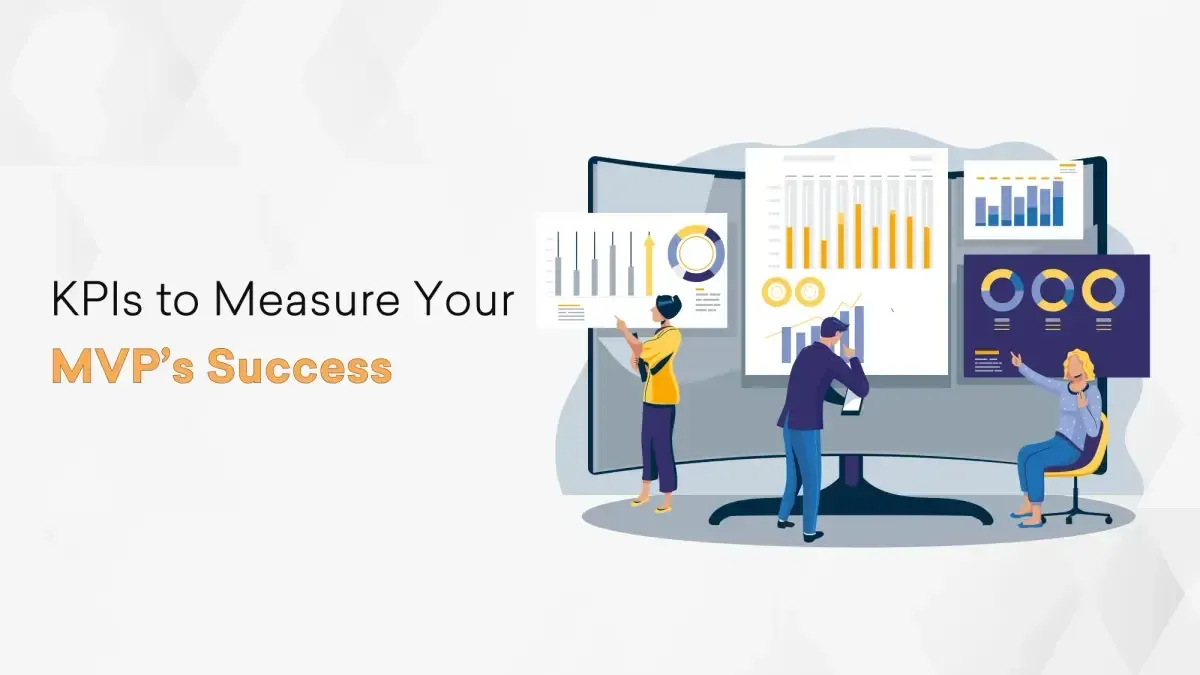 KPIs to Measure Your
MVP's Success